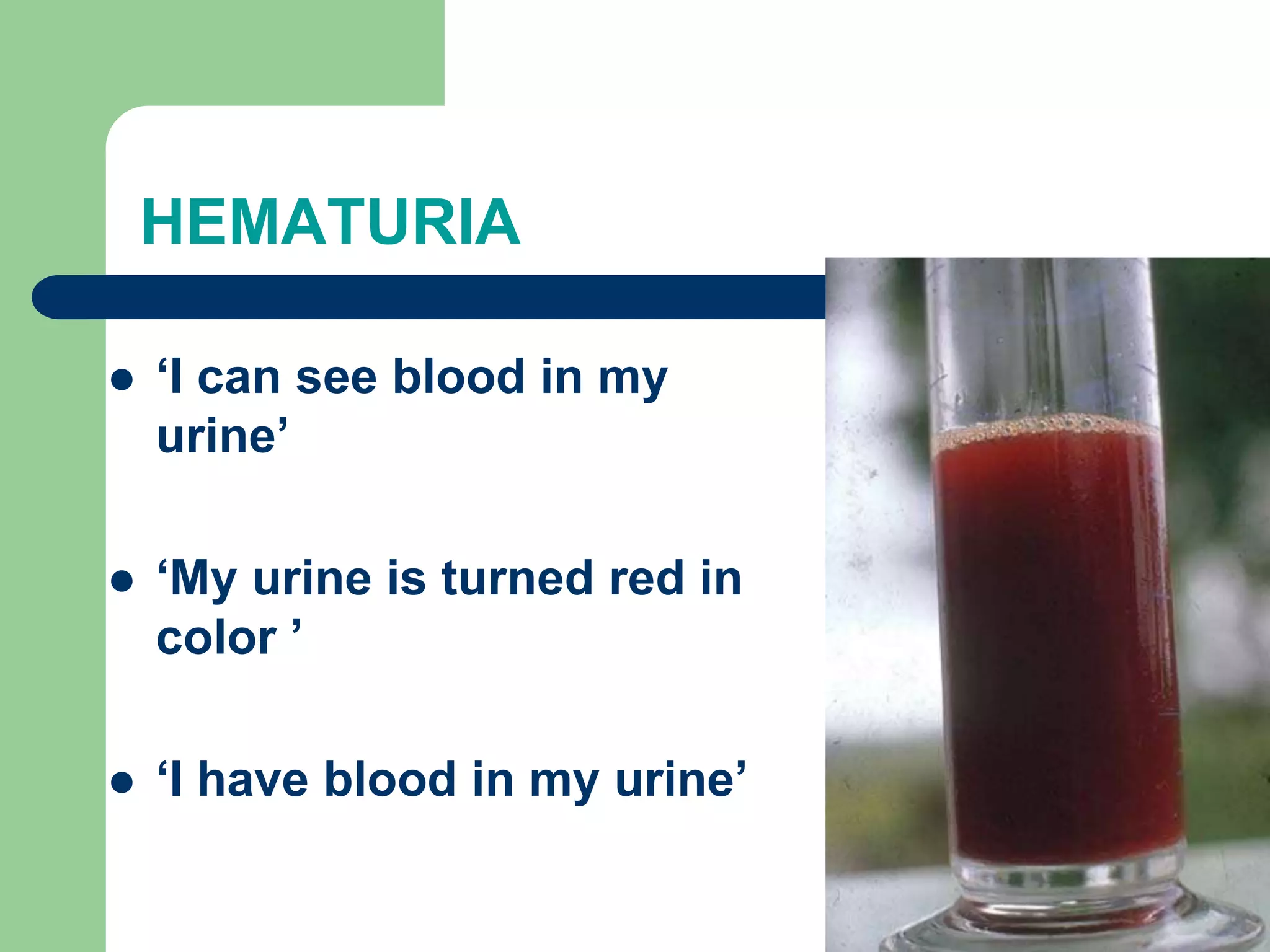 HEMATURIA

- ‘I can see blood in my urine’
- ‘My urine is turned red in color ’
- ‘I have blood in my urine’